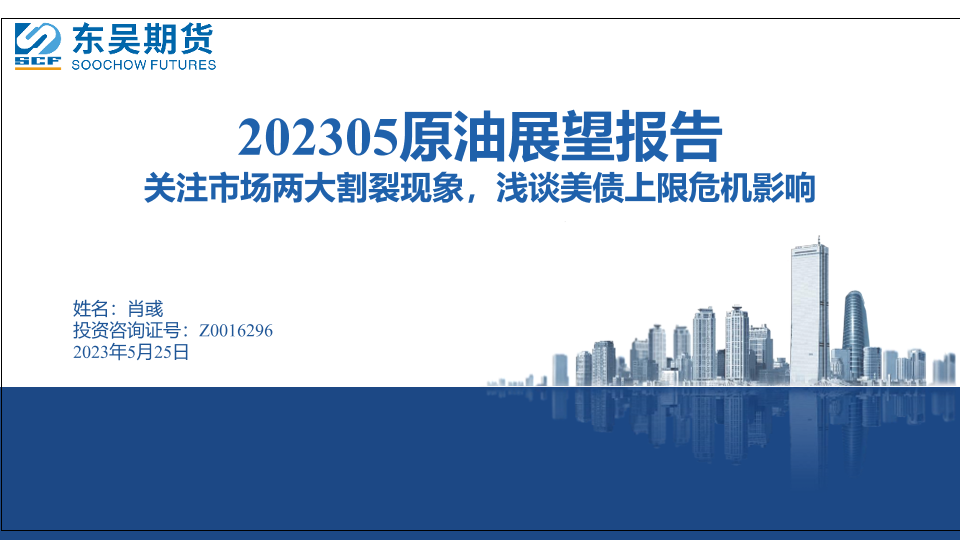 SCF 东吴期货
SOOCHOW FUTURES

202305原油展望报告
关注市场两大割裂现象，浅谈美债上限危机影响

姓名：肖彧
投资咨询证号：Z0016296
2023年5月25日